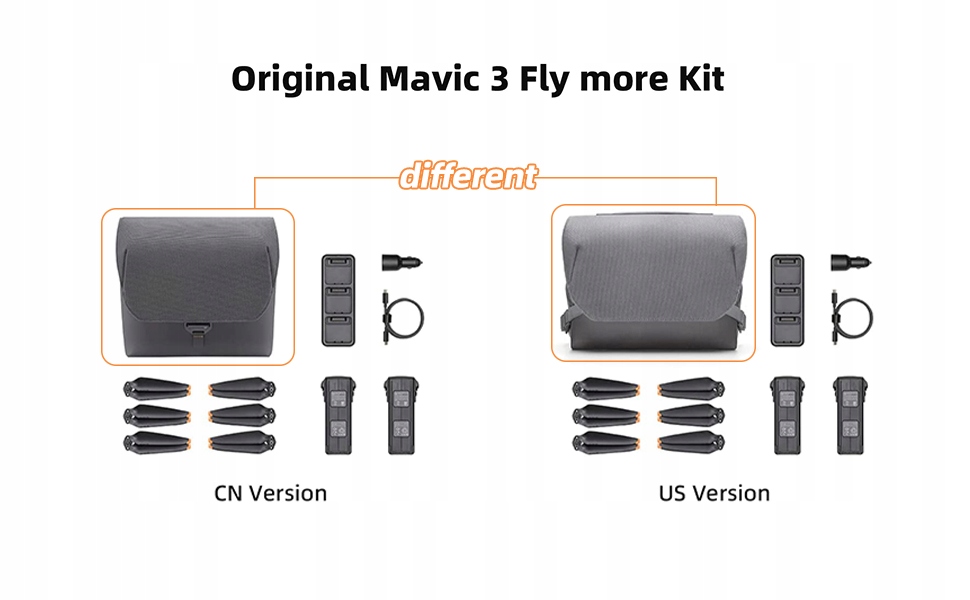 Original Mavic 3 Fly more Kit

different

CN Version

US Version